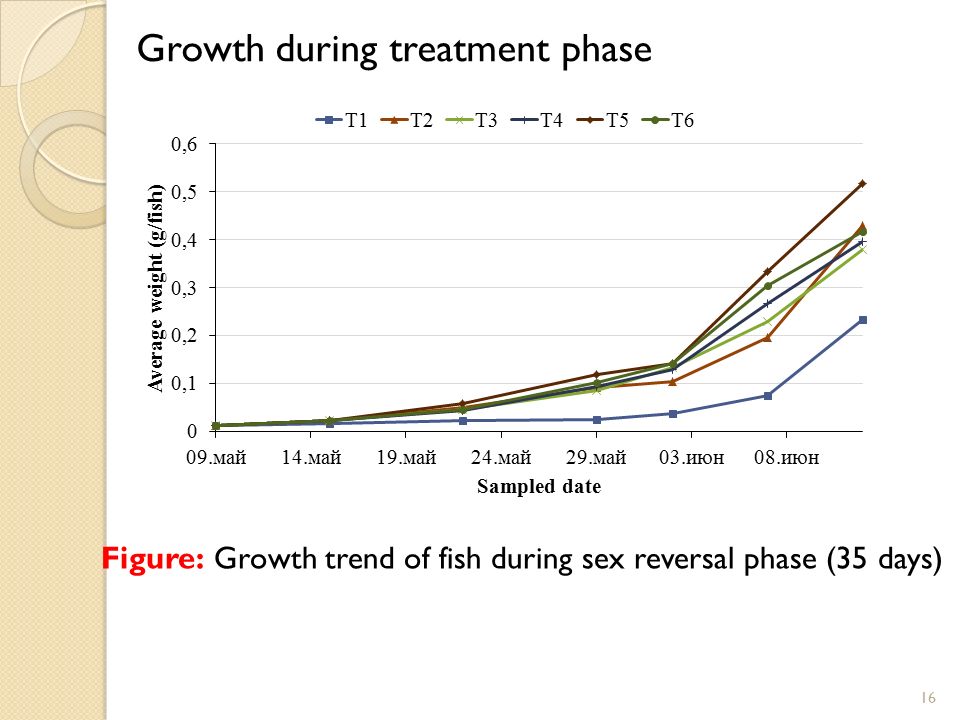 Growth during treatment phase

T1 T2 T3 T4 T5 T6

Average weight (g/fish)

0,6
0,5
0,4
0,3
0,2
0,1
0

09.май 14.май 19.май 24.май 29.май 03.июн 08.июн

Sampled date

Figure: Growth trend of fish during sex reversal phase (35 days)

16